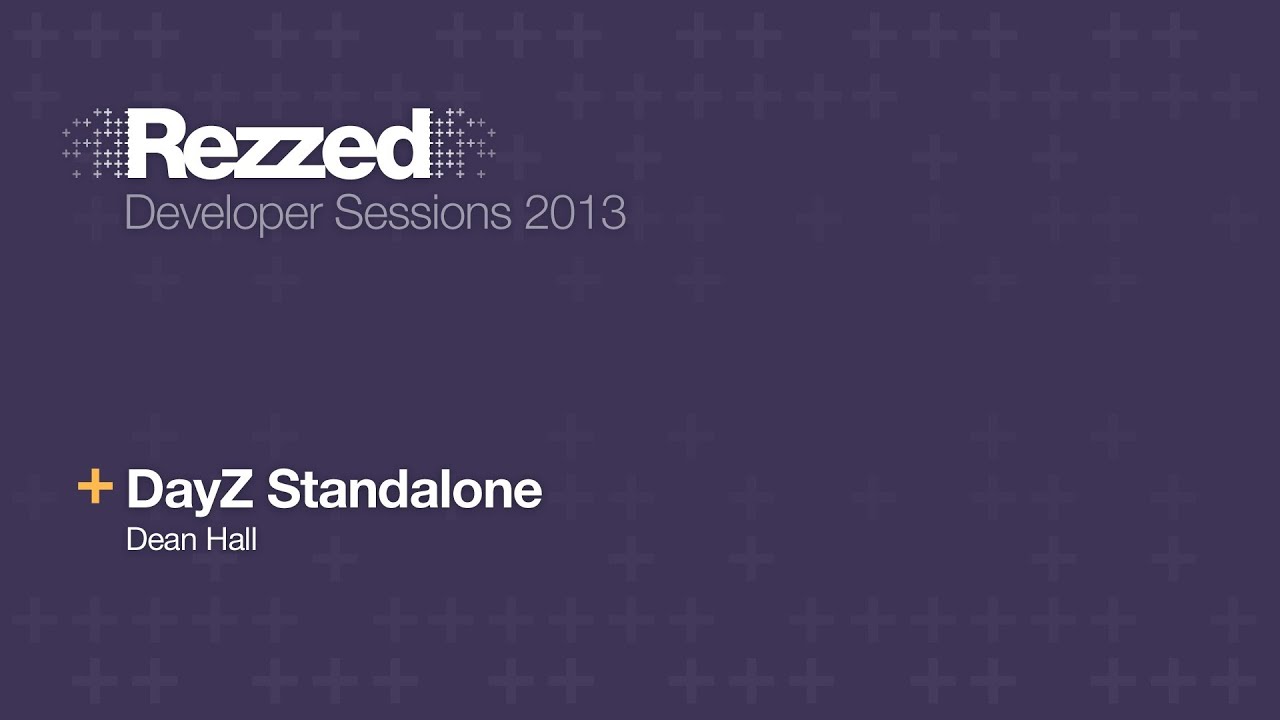 Rezzed
Developer Sessions 2013

+ DayZ Standalone
Dean Hall